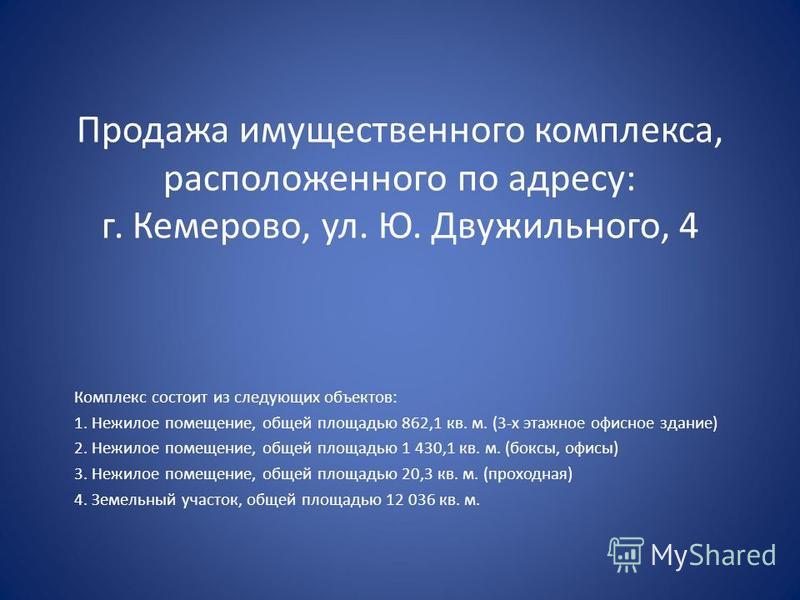 Продажа имущественного комплекса, расположенного по адресу: г. Кемерово, ул. Ю. Двужильного, 4

Комплекс состоит из следующих объектов:

1. Нежилое помещение, общей площадью 862,1 кв. м. (3-х этажное офисное здание)

2. Нежилое помещение, общей площадью 1 430,1 кв. м. (боксы, офисы)

3. Нежилое помещение, общей площадью 20,3 кв. м. (проходная)

4. Земельный участок, общей площадью 12 036 кв. м.

MyShared